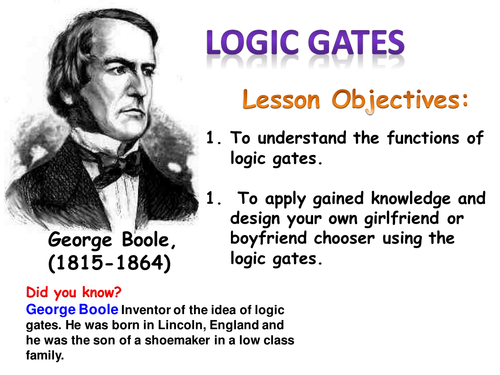 LOGIC GATES

Lesson Objectives:

1. To understand the functions of logic gates.

1. To apply gained knowledge and design your own girlfriend or boyfriend chooser using the logic gates.

George Boole, (1815-1864)

Did you know?
George Boole Inventor of the idea of logic gates. He was born in Lincoln, England and he was the son of a shoemaker in a low class family.